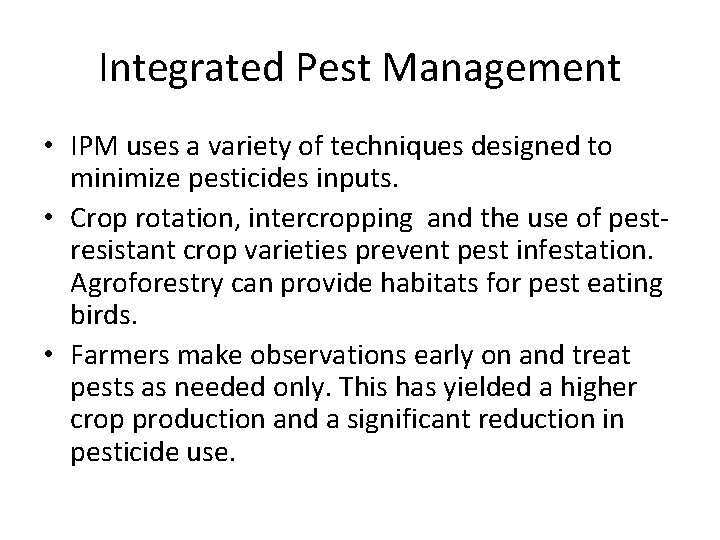 Integrated Pest Management

• IPM uses a variety of techniques designed to minimize pesticides inputs.
• Crop rotation, intercropping and the use of pest-resistant crop varieties prevent pest infestation. Agroforestry can provide habitats for pest eating birds.
• Farmers make observations early on and treat pests as needed only. This has yielded a higher crop production and a significant reduction in pesticide use.